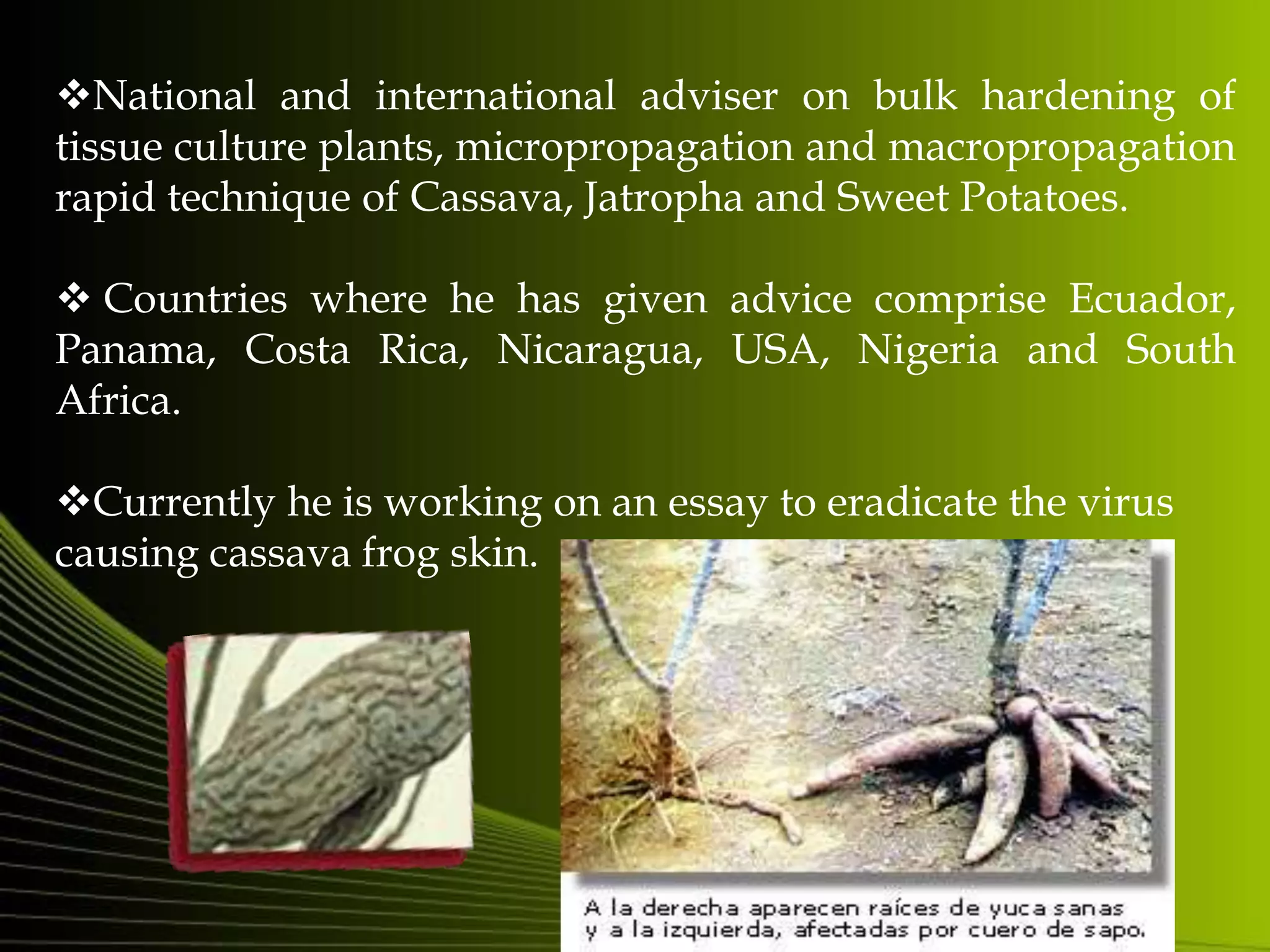 ❖National and international adviser on bulk hardening of tissue culture plants, micropropagation and macropropagation rapid technique of Cassava, Jatropha and Sweet Potatoes.

❖ Countries where he has given advice comprise Ecuador, Panama, Costa Rica, Nicaragua, USA, Nigeria and South Africa.

❖Currently he is working on an essay to eradicate the virus causing cassava frog skin.

A la derecha aparecen raíces de yuca sanas y a la izquierda, afectadas por cuero de sapo.